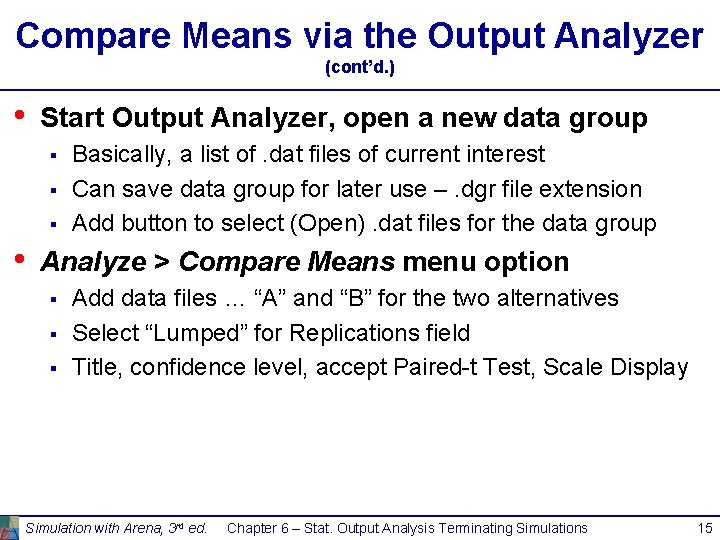 Compare Means via the Output Analyzer
(cont'd.)

• Start Output Analyzer, open a new data group
▪ Basically, a list of .dat files of current interest
▪ Can save data group for later use – .dgr file extension
▪ Add button to select (Open) .dat files for the data group

• Analyze > Compare Means menu option
▪ Add data files ... "A" and "B" for the two alternatives
▪ Select "Lumped" for Replications field
▪ Title, confidence level, accept Paired-t Test, Scale Display

Simulation with Arena, 3rd ed. Chapter 6 – Stat. Output Analysis Terminating Simulations 15